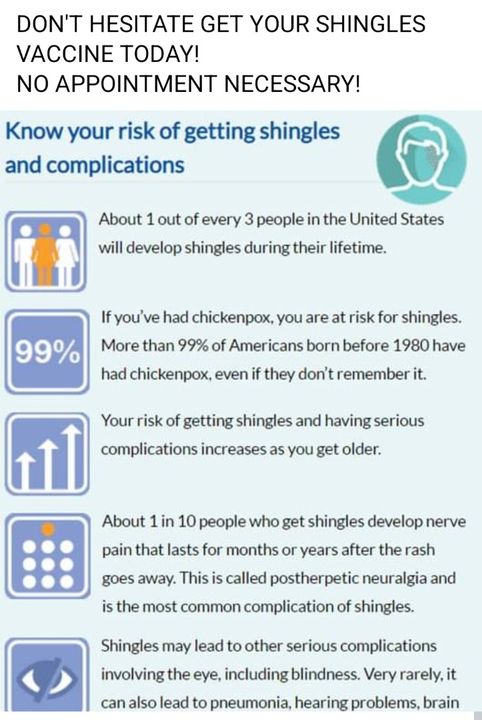 DON'T HESITATE GET YOUR SHINGLES VACCINE TODAY!
NO APPOINTMENT NECESSARY!

Know your risk of getting shingles and complications

About 1 out of every 3 people in the United States will develop shingles during their lifetime.

99%

If you've had chickenpox, you are at risk for shingles. More than 99% of Americans born before 1980 have had chickenpox, even if they don't remember it.

Your risk of getting shingles and having serious complications increases as you get older.

About 1 in 10 people who get shingles develop nerve pain that lasts for months or years after the rash goes away. This is called postherpetic neuralgia and is the most common complication of shingles.

Shingles may lead to other serious complications involving the eye, including blindness. Very rarely, it can also lead to pneumonia, hearing problems, brain